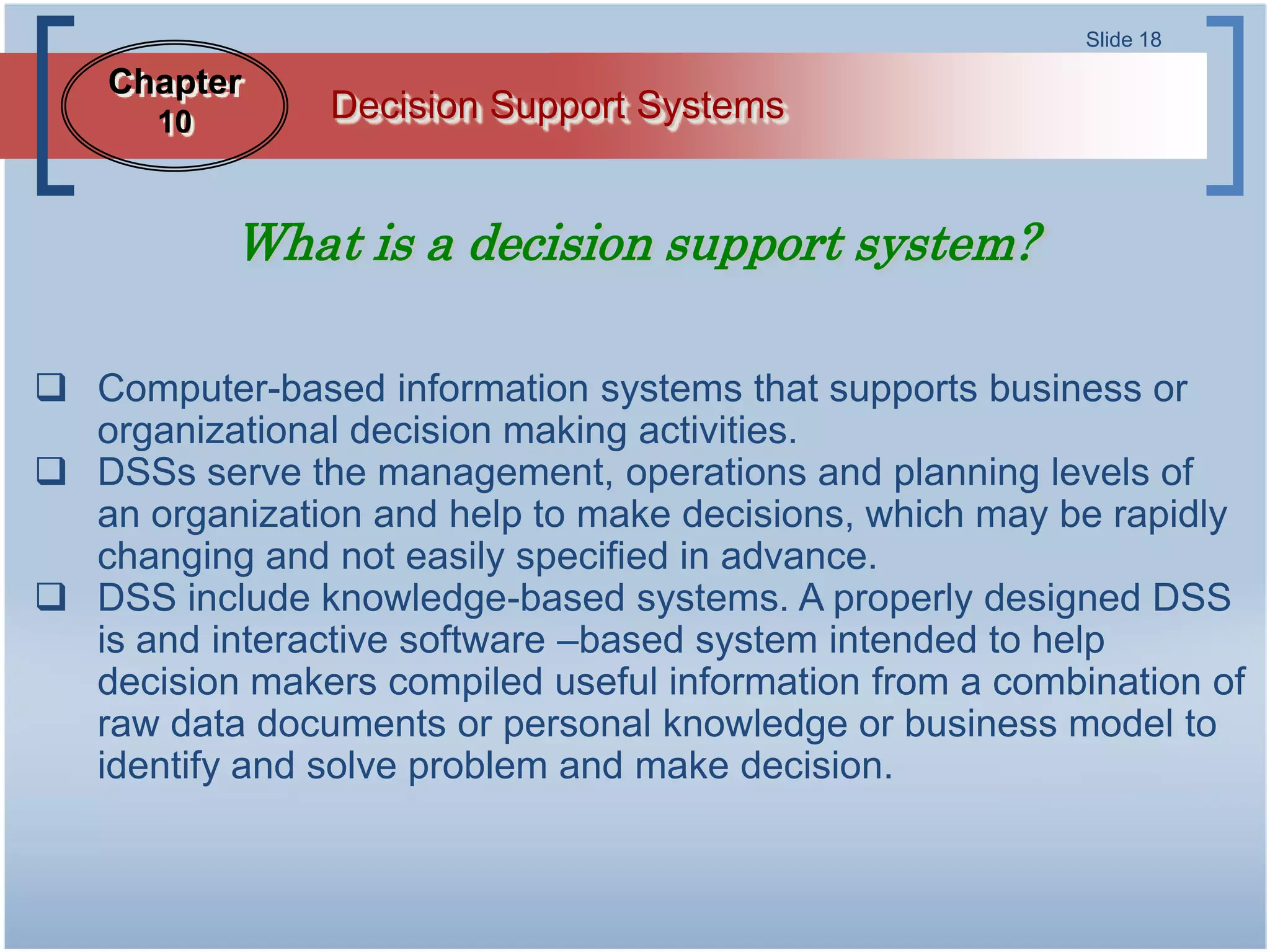 Slide 18

Chapter 10

Decision Support Systems

What is a decision support system?

❑ Computer-based information systems that supports business or organizational decision making activities.
❑ DSSs serve the management, operations and planning levels of an organization and help to make decisions, which may be rapidly changing and not easily specified in advance.
❑ DSS include knowledge-based systems. A properly designed DSS is and interactive software –based system intended to help decision makers compiled useful information from a combination of raw data documents or personal knowledge or business model to identify and solve problem and make decision.